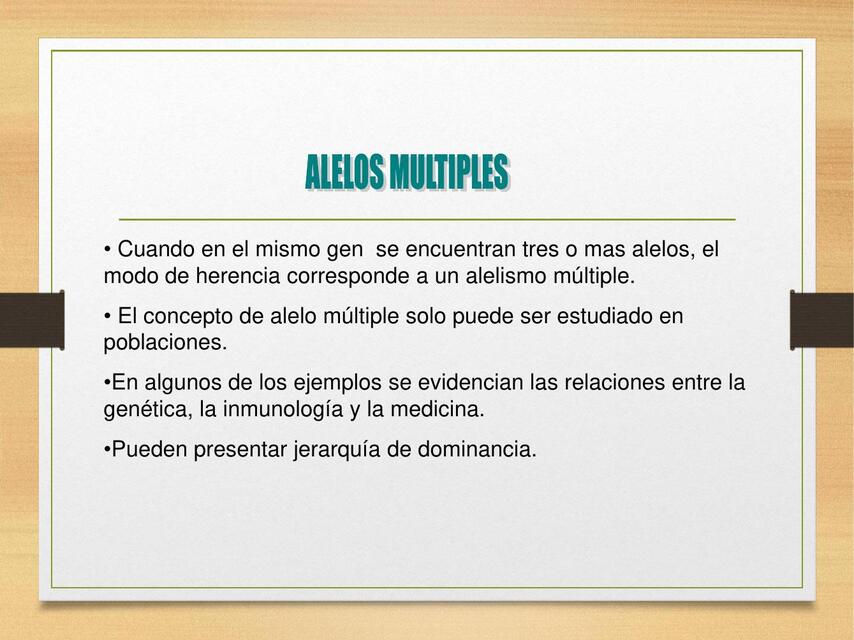 ALELOS MULTIPLES

• Cuando en el mismo gen se encuentran tres o mas alelos, el modo de herencia corresponde a un alelismo múltiple.

• El concepto de alelo múltiple solo puede ser estudiado en poblaciones.

•En algunos de los ejemplos se evidencian las relaciones entre la genética, la inmunología y la medicina.

•Pueden presentar jerarquía de dominancia.